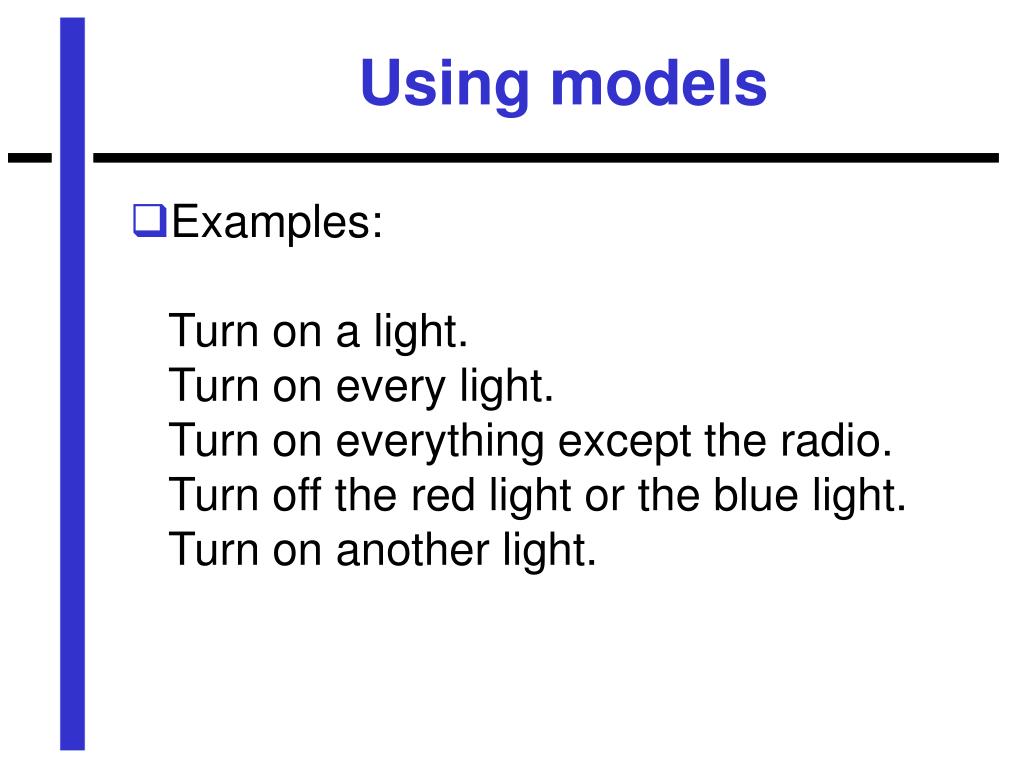 Using models

❑Examples:

Turn on a light.
Turn on every light.
Turn on everything except the radio.
Turn off the red light or the blue light.
Turn on another light.